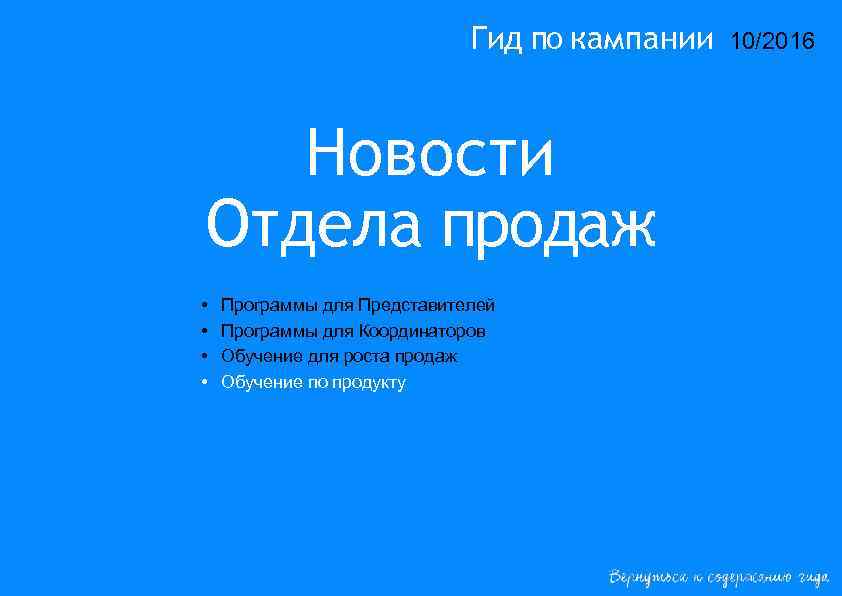 Гид по кампании 10/2016

Новости
Отдела продаж

• Программы для Представителей
• Программы для Координаторов
• Обучение для роста продаж
• Обучение по продукту

Вернуться к содержанию гида